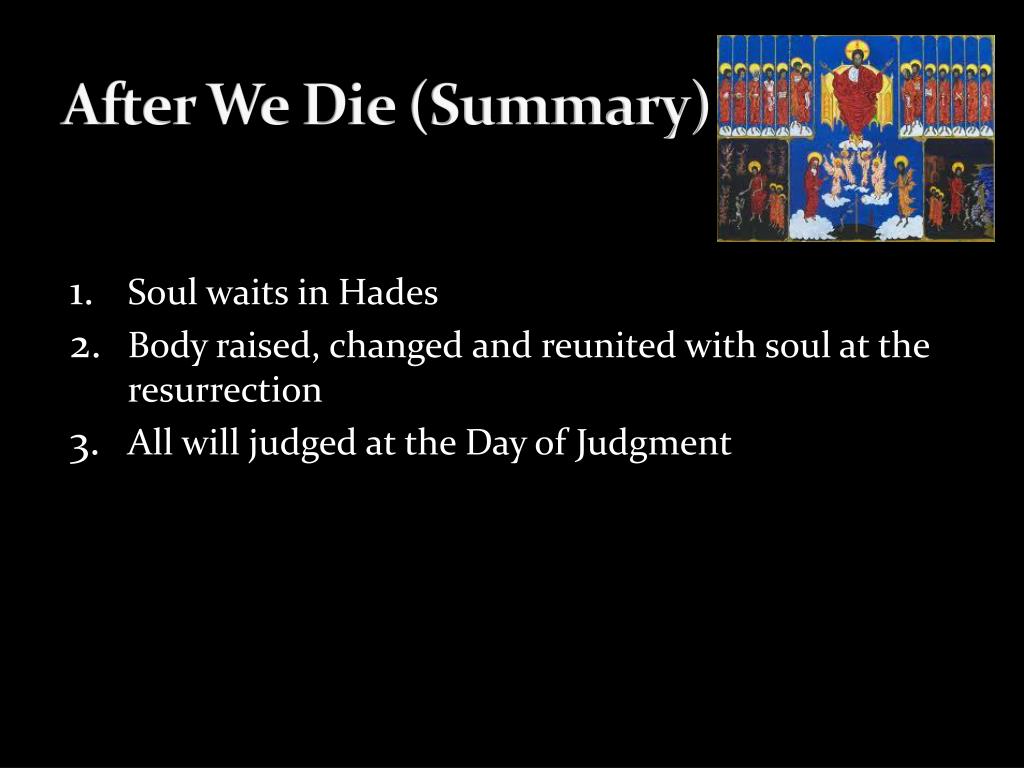 After We Die (Summary)

1. Soul waits in Hades
2. Body raised, changed and reunited with soul at the resurrection
3. All will judged at the Day of Judgment